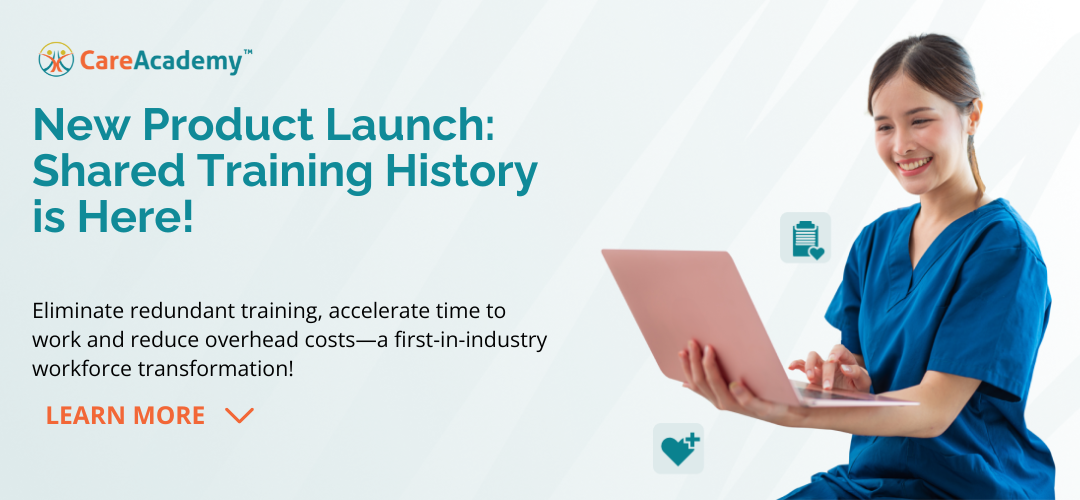 CareAcademy™

New Product Launch: Shared Training History is Here!

Eliminate redundant training, accelerate time to work and reduce overhead costs—a first-in-industry workforce transformation!

LEARN MORE